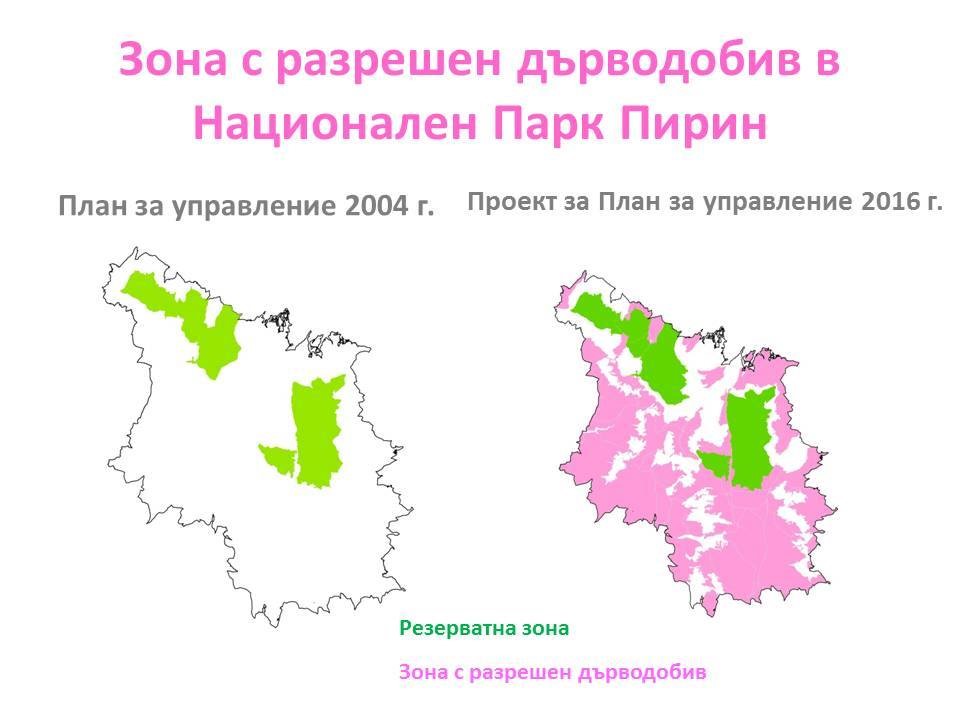 Зона с разрешен дърводобив в Национален Парк Пирин

План за управление 2004 г.

Проект за План за управление 2016 г.

Резерватна зона

Зона с разрешен дърводобив